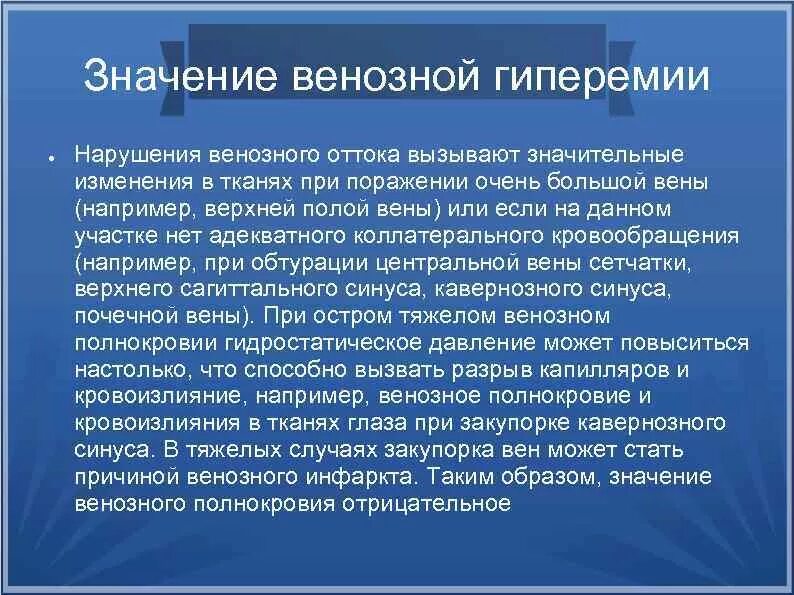 Значение венозной гиперемии

Нарушения венозного оттока вызывают значительные изменения в тканях при поражении очень большой вены (например, верхней полой вены) или если на данном участке нет адекватного коллатерального кровообращения (например, при обтурации центральной вены сетчатки, верхнего сагиттального синуса, кавернозного синуса, почечной вены). При остром тяжелом венозном полнокровии гидростатическое давление может повыситься настолько, что способно вызвать разрыв капилляров и кровоизлияние, например, венозное полнокровие и кровоизлияния в тканях глаза при закупорке кавернозного синуса. В тяжелых случаях закупорка вен может стать причиной венозного инфаркта. Таким образом, значение венозного полнокровия отрицательное